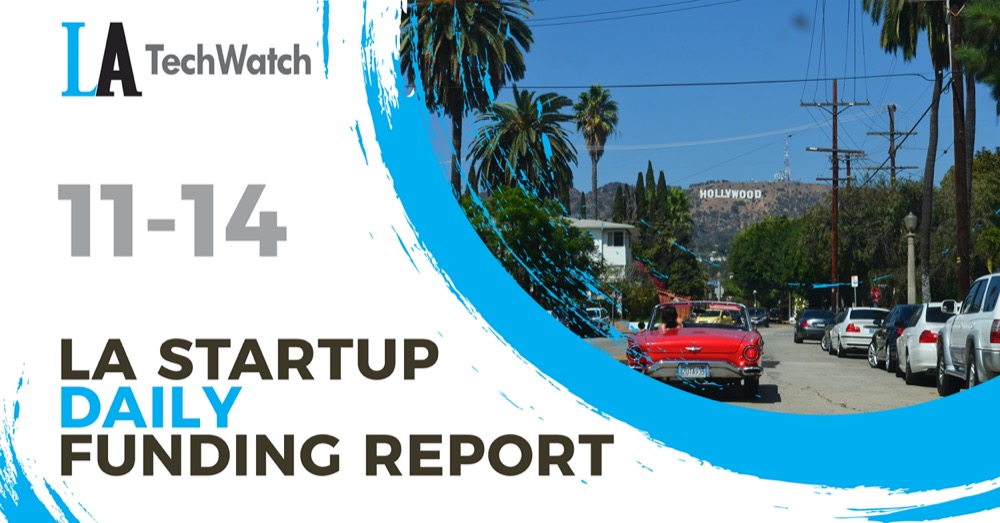 LA TechWatch

11-14

LA STARTUP
DAILY
FUNDING REPORT

HOLLYWOOD